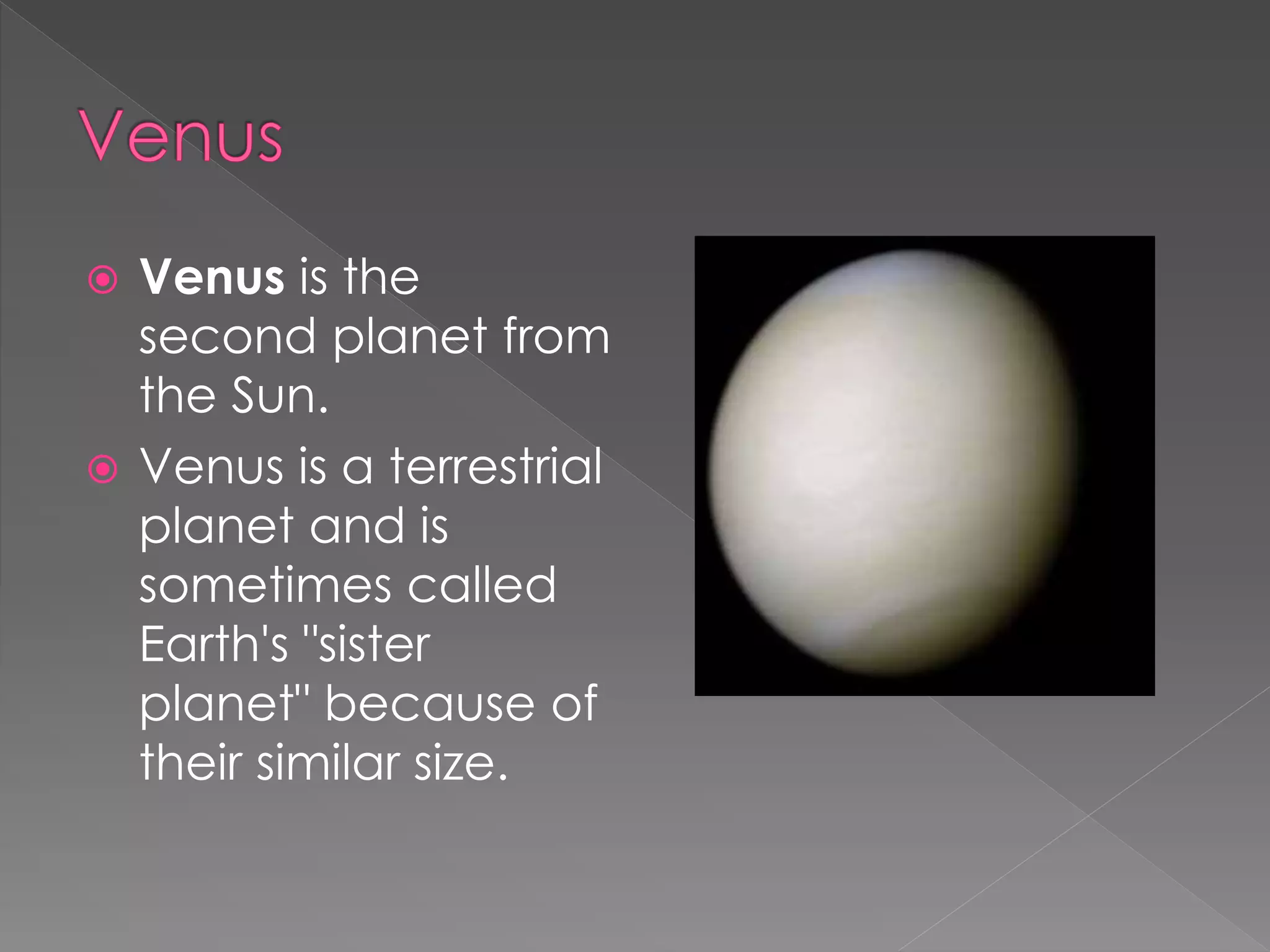 Venus

Venus is the second planet from the Sun.

Venus is a terrestrial planet and is sometimes called Earth's "sister planet" because of their similar size.